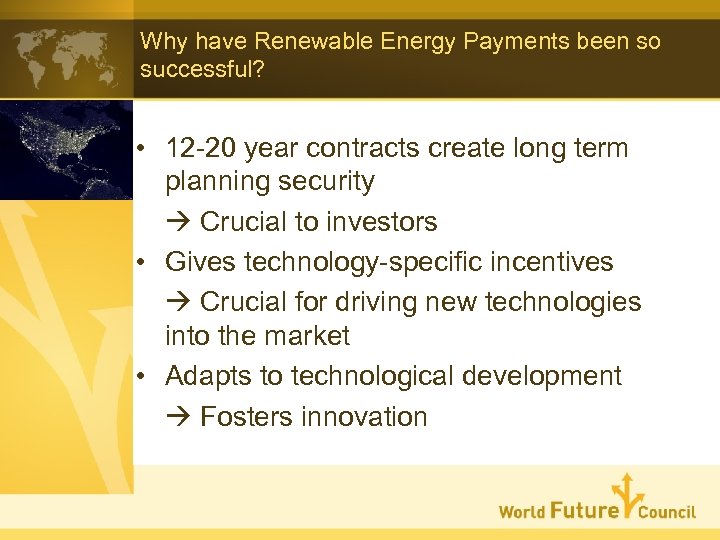 Why have Renewable Energy Payments been so successful?

• 12-20 year contracts create long term planning security

→ Crucial to investors

• Gives technology-specific incentives

→ Crucial for driving new technologies into the market

• Adapts to technological development

→ Fosters innovation

World Future Council